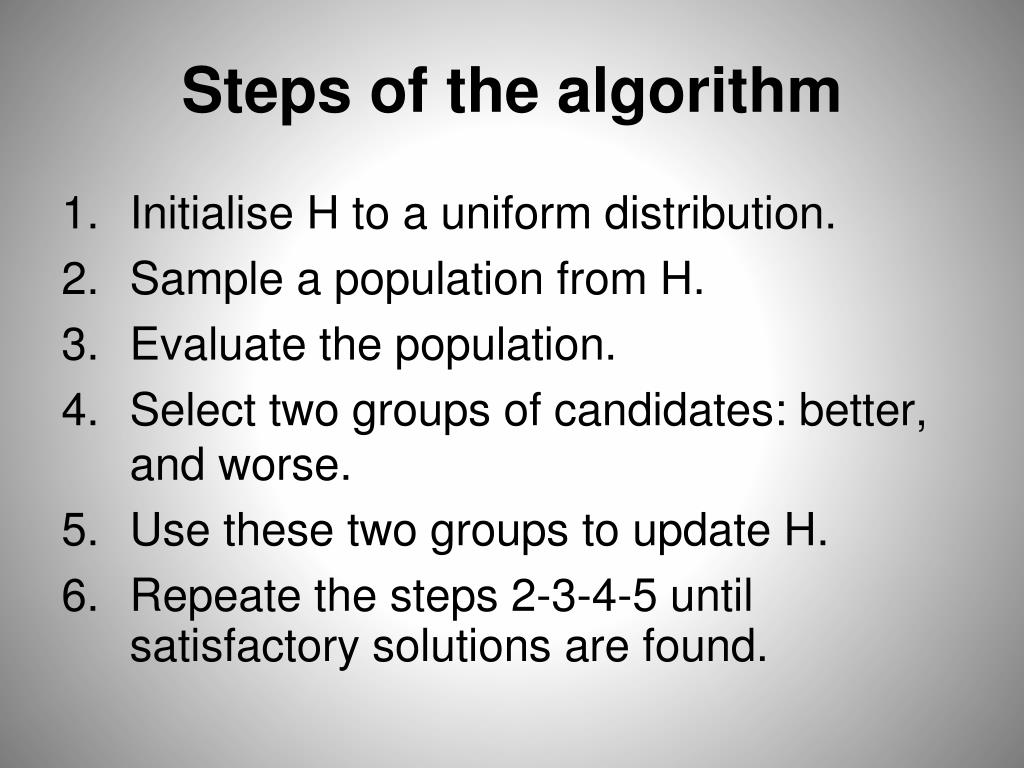 Steps of the algorithm

1. Initialise H to a uniform distribution.
2. Sample a population from H.
3. Evaluate the population.
4. Select two groups of candidates: better, and worse.
5. Use these two groups to update H.
6. Repeate the steps 2-3-4-5 until satisfactory solutions are found.